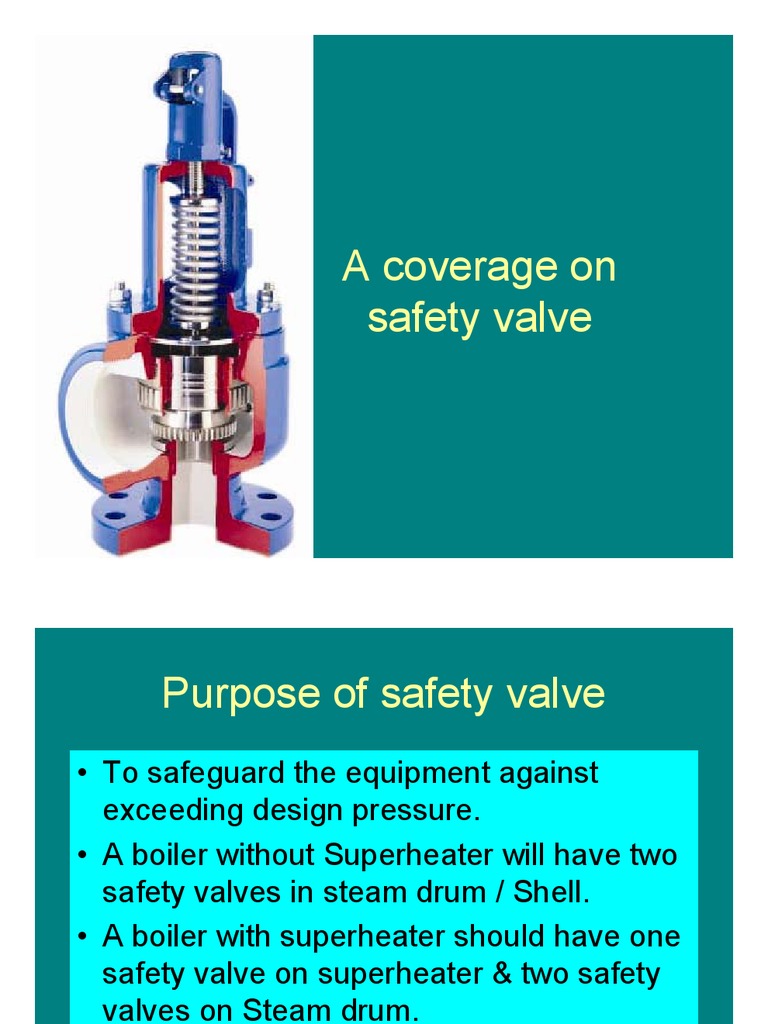 A coverage on safety valve

Purpose of safety valve

• To safeguard the equipment against exceeding design pressure.
• A boiler without Superheater will have two safety valves in steam drum / Shell.
• A boiler with superheater should have one safety valve on superheater & two safety valves on Steam drum.